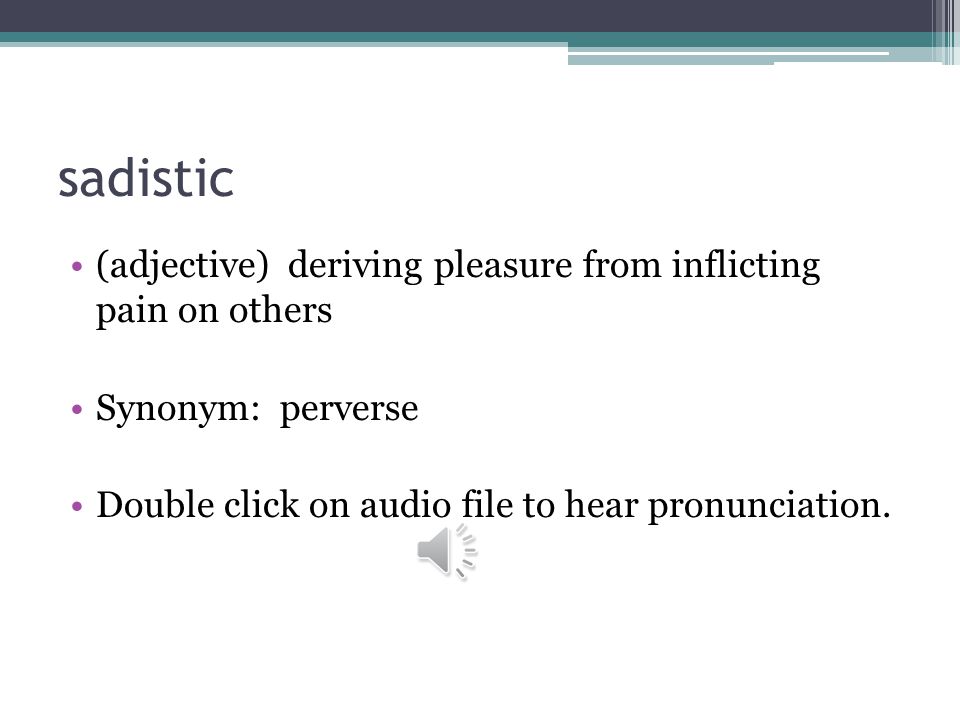 sadistic

• (adjective) deriving pleasure from inflicting pain on others

• Synonym: perverse

• Double click on audio file to hear pronunciation.